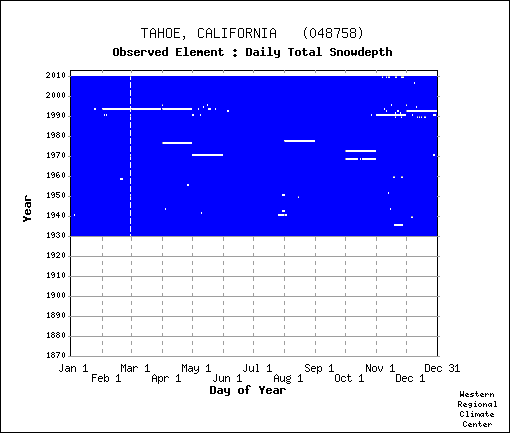 TAHOE, CALIFORNIA (048758)
Observed Element : Daily Total Snowdepth

Year

2010
2000
1990
1980
1970
1960
1950
1940
1930
1920
1910
1900
1890
1880
1870

Jan 1
Feb 1
Mar 1
Apr 1
May 1
Jun 1
Jul 1
Aug 1
Sep 1
Oct 1
Nov 1
Dec 1
Dec 31

Day of Year

Western Regional Climate Center